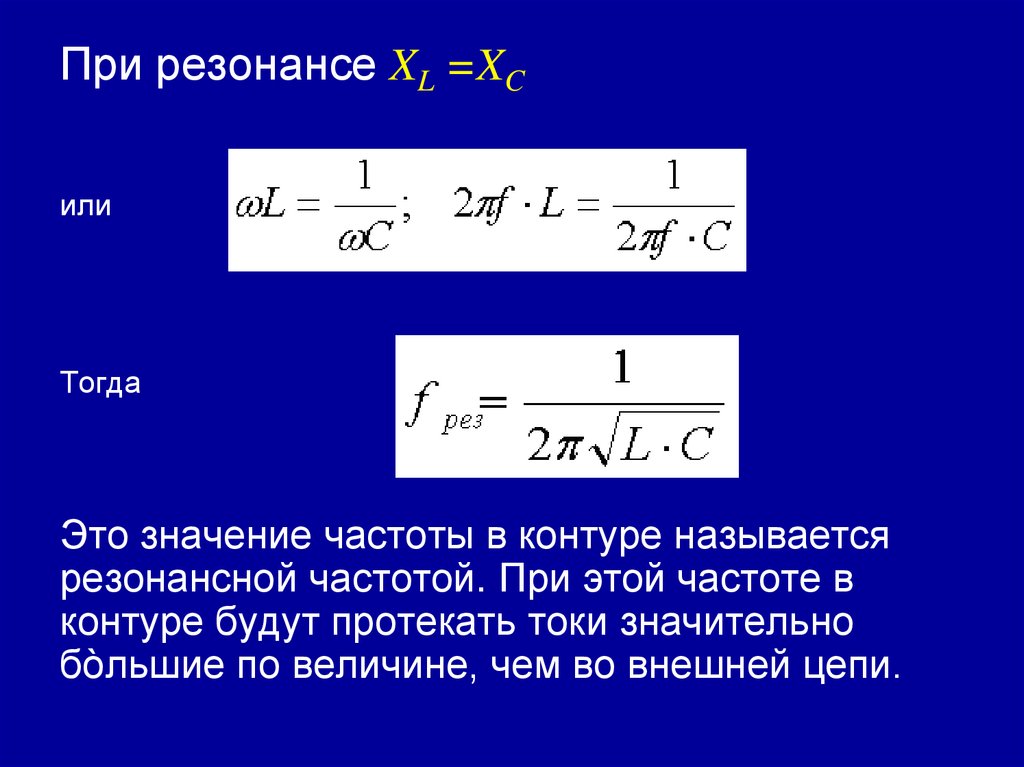 При резонансе $X_L = X_C$

или $\omega L = \frac{1}{\omega C}; \quad 2\pi f \cdot L = \frac{1}{2\pi f \cdot C}$

Тогда $f_{рез} = \frac{1}{2\pi\sqrt{L \cdot C}}$

Это значение частоты в контуре называется резонансной частотой. При этой частоте в контуре будут протекать токи значительно бо̀льшие по величине, чем во внешней цепи.